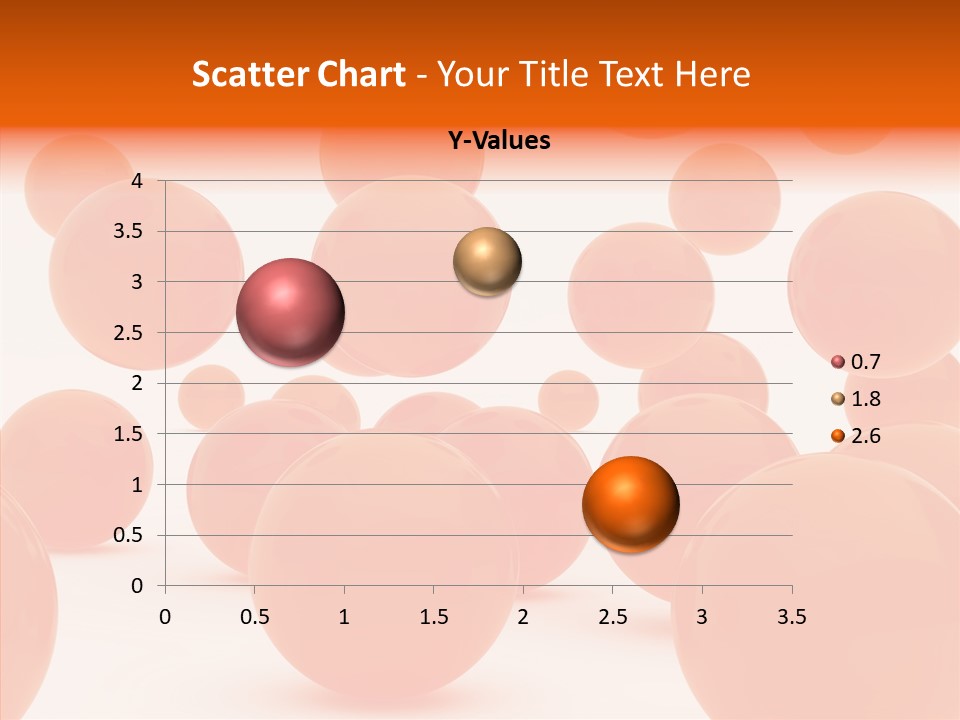 Scatter Chart - Your Title Text Here

Y-Values

4
3.5
3
2.5
2
1.5
1
0.5
0

0 0.5 1 1.5 2 2.5 3 3.5

0.7
1.8
2.6